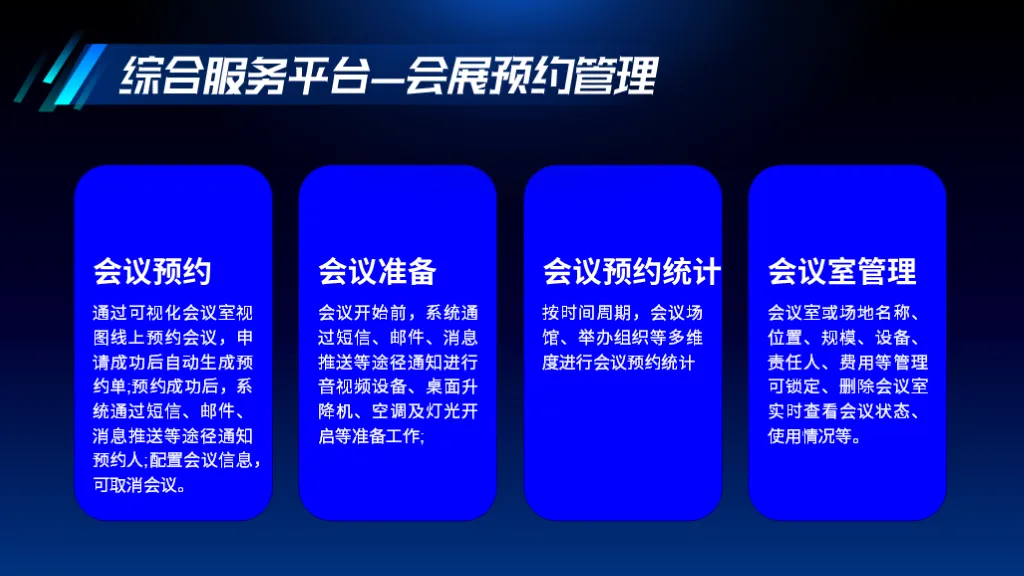 综合服务平台—会展预约管理

会议预约

通过可视化会议室视图线上预约会议，申请成功后自动生成预约单;预约成功后，系统通过短信、邮件、消息推送等途径通知预约人;配置会议信息，可取消会议。

会议准备

会议开始前，系统通过短信、邮件、消息推送等途径通知进行音视频设备、桌面升降机、空调及灯光开启等准备工作;

会议预约统计

按时间周期，会议场馆、举办组织等多维度进行会议预约统计

会议室管理

会议室或场地名称、位置、规模、设备、责任人、费用等管理可锁定、删除会议室实时查看会议状态、使用情况等。